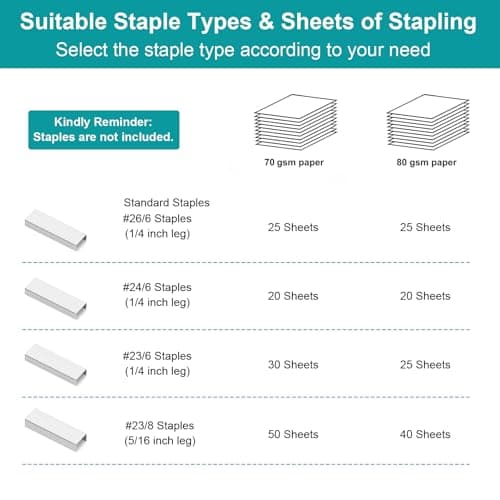 Suitable Staple Types & Sheets of Stapling
Select the staple type according to your need

Kindly Reminder:
Staples are not included.

| | 70 gsm paper | 80 gsm paper |
|---|---|---|
| Standard Staples #26/6 Staples (1/4 inch leg) | 25 Sheets | 25 Sheets |
| #24/6 Staples (1/4 inch leg) | 20 Sheets | 20 Sheets |
| #23/6 Staples (1/4 inch leg) | 30 Sheets | 25 Sheets |
| #23/8 Staples (5/16 inch leg) | 50 Sheets | 40 Sheets |